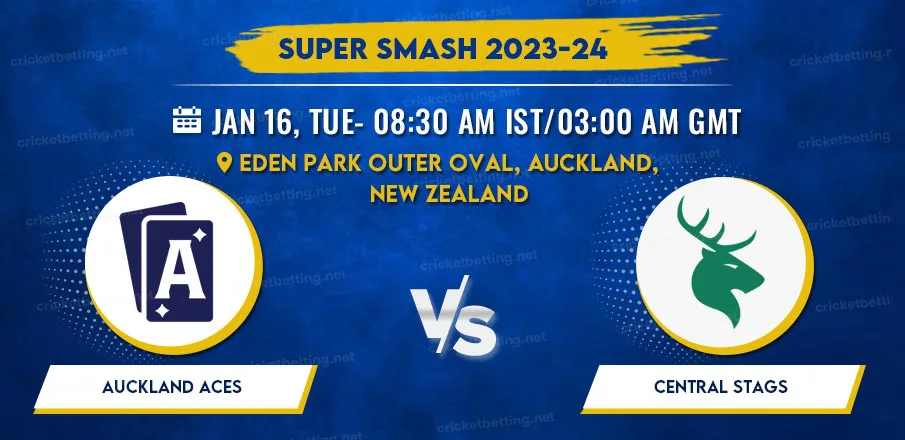 SUPER SMASH 2023-24

JAN 16, TUE- 08:30 AM IST/03:00 AM GMT

EDEN PARK OUTER OVAL, AUCKLAND, NEW ZEALAND

A

VS

AUCKLAND ACES

CENTRAL STAGS

cricketbetting.net